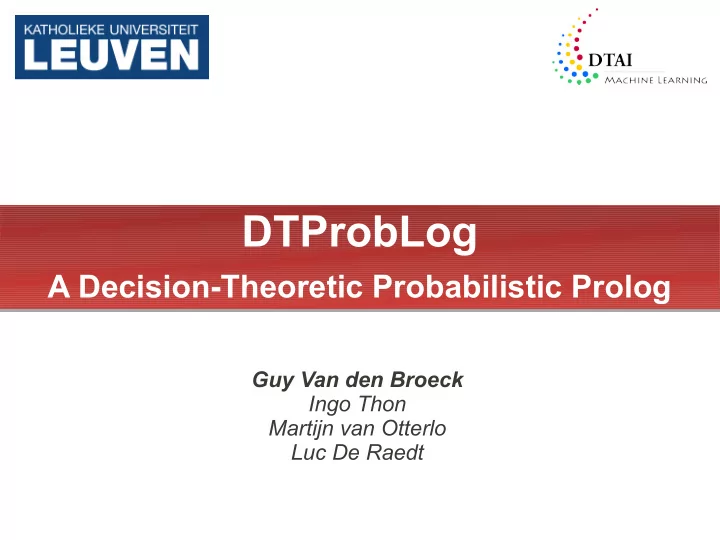 KATHOLIEKE UNIVERSITEIT
LEUVEN

DTAI
MACHINE LEARNING

DTProbLog
A Decision-Theoretic Probabilistic Prolog

Guy Van den Broeck
Ingo Thon
Martijn van Otterlo
Luc De Raedt